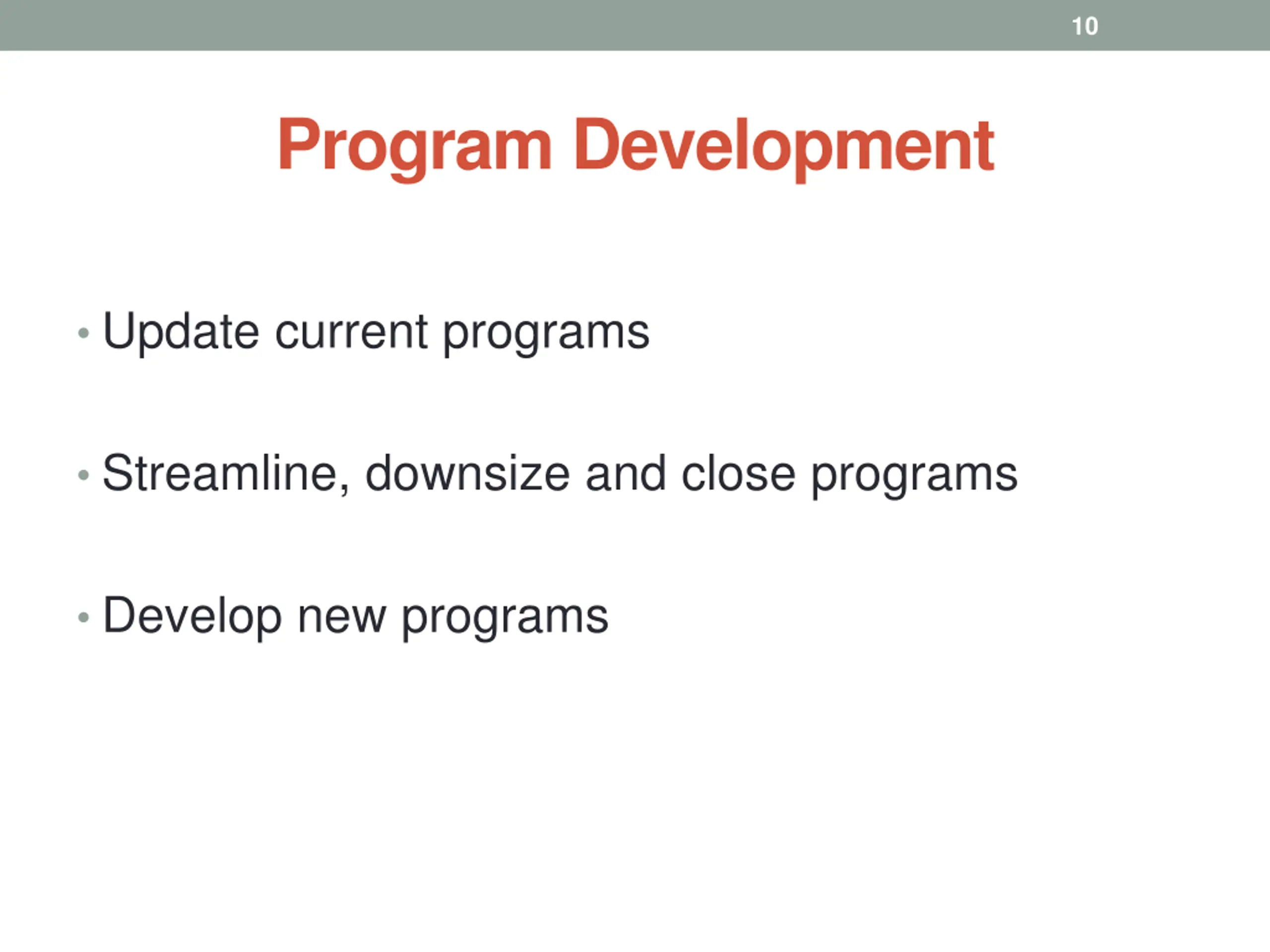 10

Program Development

• Update current programs

• Streamline, downsize and close programs

• Develop new programs